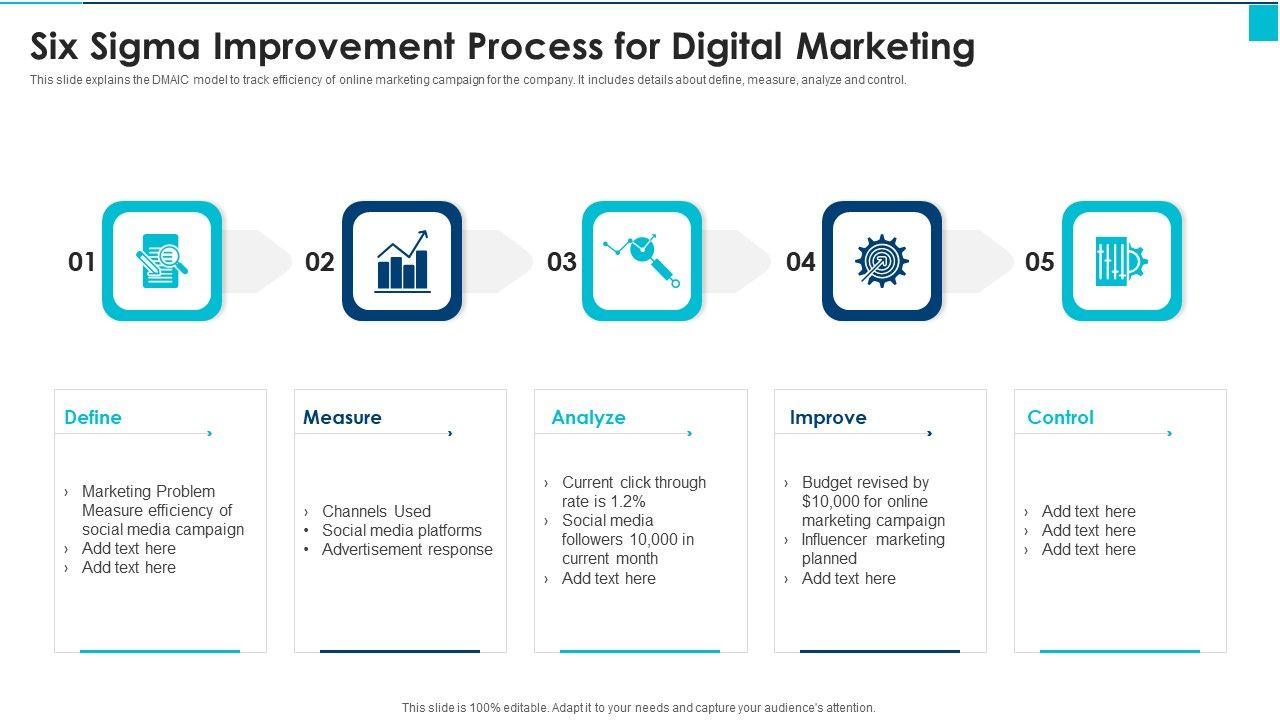 Six Sigma Improvement Process for Digital Marketing

This slide explains the DMAIC model to track efficiency of online marketing campaign for the company. It includes details about define, measure, analyze and control.

01

02

03

04

05

Define

› Marketing Problem Measure efficiency of social media campaign
› Add text here
› Add text here

Measure

› Channels Used
• Social media platforms
• Advertisement response

Analyze

› Current click through rate is 1.2%
› Social media followers 10,000 in current month
› Add text here

Improve

› Budget revised by $10,000 for online marketing campaign
› Influencer marketing planned
› Add text here

Control

› Add text here
› Add text here
› Add text here

This slide is 100% editable. Adapt it to your needs and capture your audience's attention.